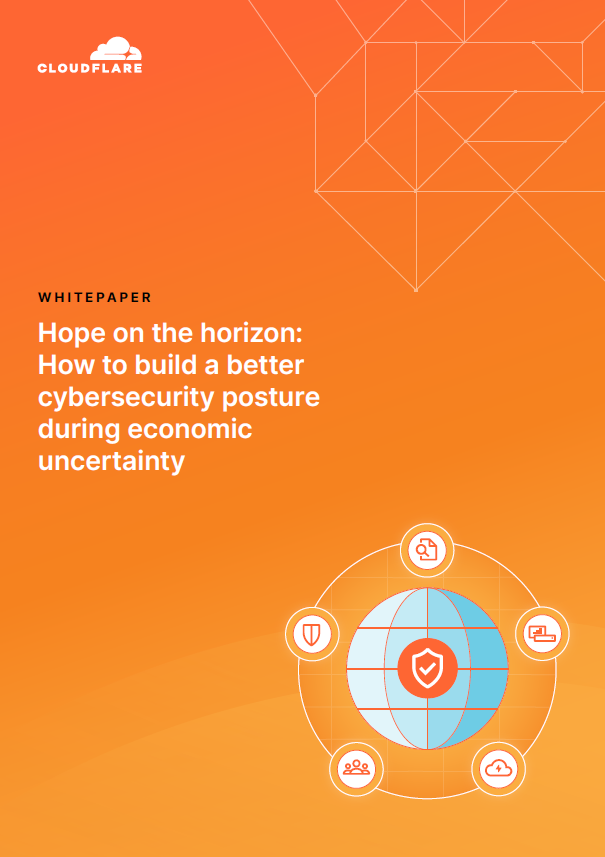 CLOUDFLARE

WHITEPAPER

Hope on the horizon: How to build a better cybersecurity posture during economic uncertainty